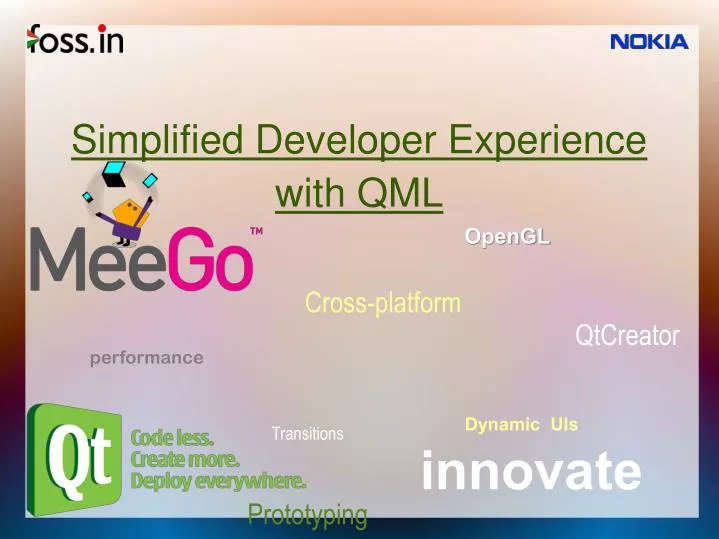 foss.in

NOKIA

Simplified Developer Experience with QML

MeeGo™

OpenGL

Cross-platform

QtCreator

performance

Qt

Code less.
Create more.
Deploy everywhere.

Transitions

Dynamic UIs

innovate

Prototyping